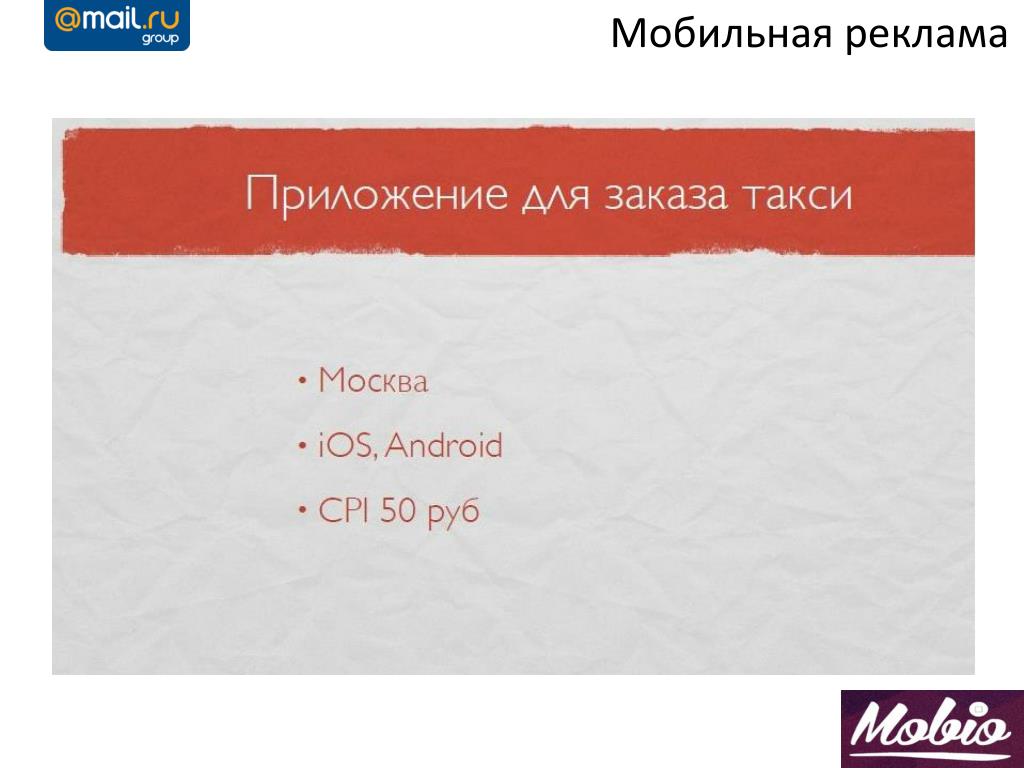 @mail.ru group

Мобильная реклама

Приложение для заказа такси

• Москва

• iOS, Android

• CPI 50 руб

Mobio